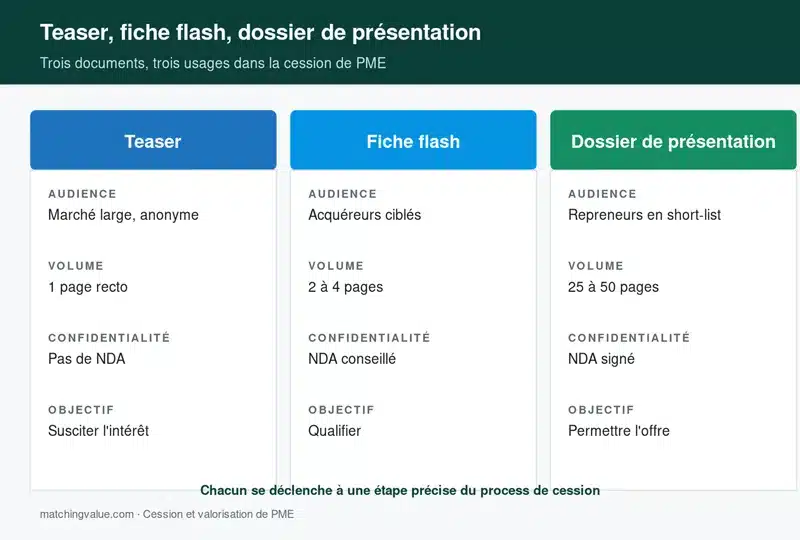 Teaser, fiche flash, dossier de présentation

Trois documents, trois usages dans la cession de PME

Teaser

AUDIENCE
Marché large, anonyme

VOLUME
1 page recto

CONFIDENTIALITÉ
Pas de NDA

OBJECTIF
Susciter l'intérêt

Fiche flash

AUDIENCE
Acquéreurs ciblés

VOLUME
2 à 4 pages

CONFIDENTIALITÉ
NDA conseillé

OBJECTIF
Qualifier

Dossier de présentation

AUDIENCE
Repreneurs en short-list

VOLUME
25 à 50 pages

CONFIDENTIALITÉ
NDA signé

OBJECTIF
Permettre l'offre

Chacun se déclenche à une étape précise du process de cession

matchingvalue.com · Cession et valorisation de PME